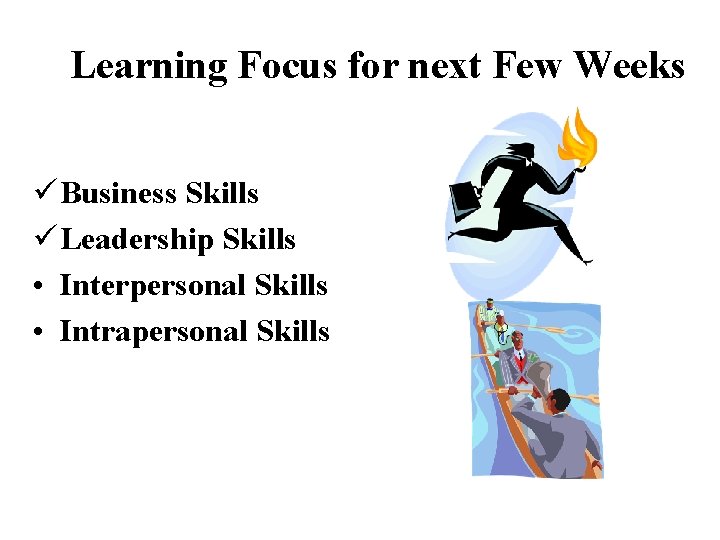 Learning Focus for next Few Weeks

✓ Business Skills
✓ Leadership Skills
• Interpersonal Skills
• Intrapersonal Skills